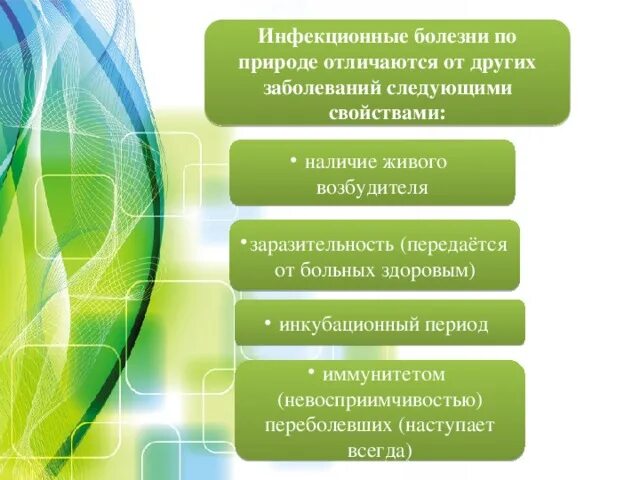 Инфекционные болезни по природе отличаются от других заболеваний следующими свойствами:

• наличие живого возбудителя

•заразительность (передаётся от больных здоровым)

• инкубационный период

• иммунитетом (невосприимчивостью) переболевших (наступает всегда)